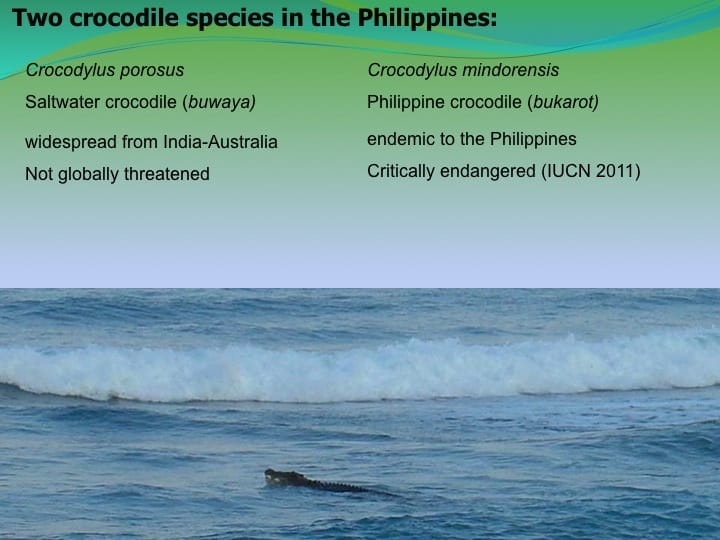 Two crocodile species in the Philippines:

Crocodylus porosus

Saltwater crocodile (buwaya)

widespread from India-Australia

Not globally threatened

Crocodylus mindorensis

Philippine crocodile (bukarot)

endemic to the Philippines

Critically endangered (IUCN 2011)